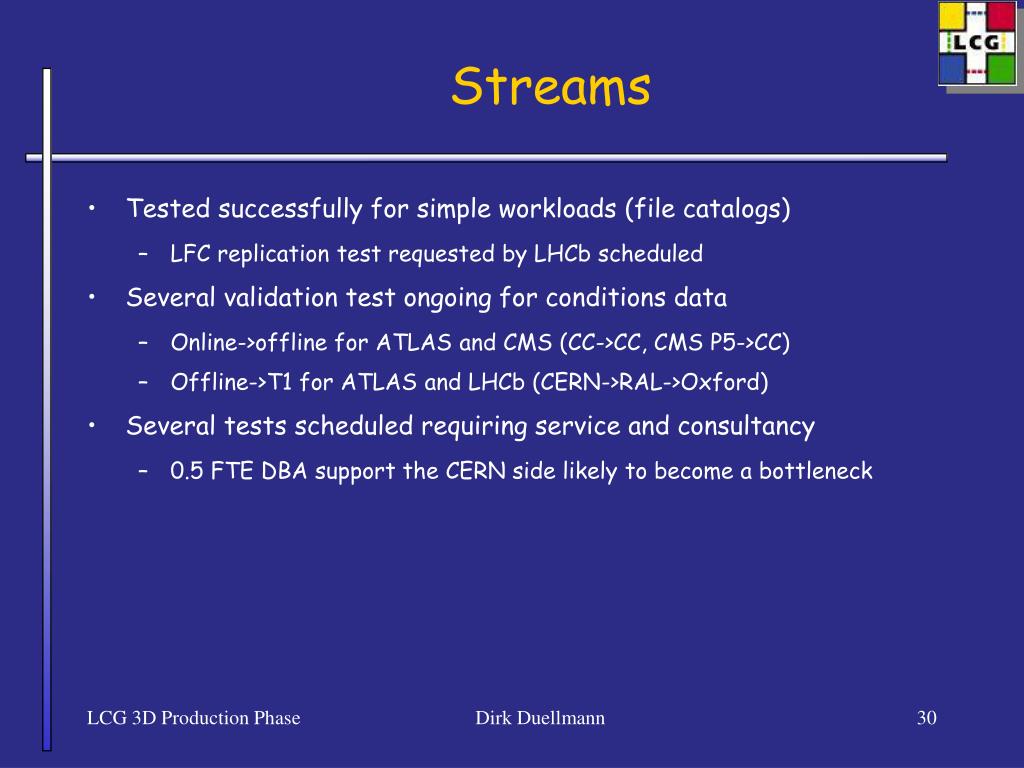 LCG

Streams

• Tested successfully for simple workloads (file catalogs)
– LFC replication test requested by LHCb scheduled
• Several validation test ongoing for conditions data
– Online->offline for ATLAS and CMS (CC->CC, CMS P5->CC)
– Offline->T1 for ATLAS and LHCb (CERN->RAL->Oxford)
• Several tests scheduled requiring service and consultancy
– 0.5 FTE DBA support the CERN side likely to become a bottleneck

LCG 3D Production Phase

Dirk Duellmann

30